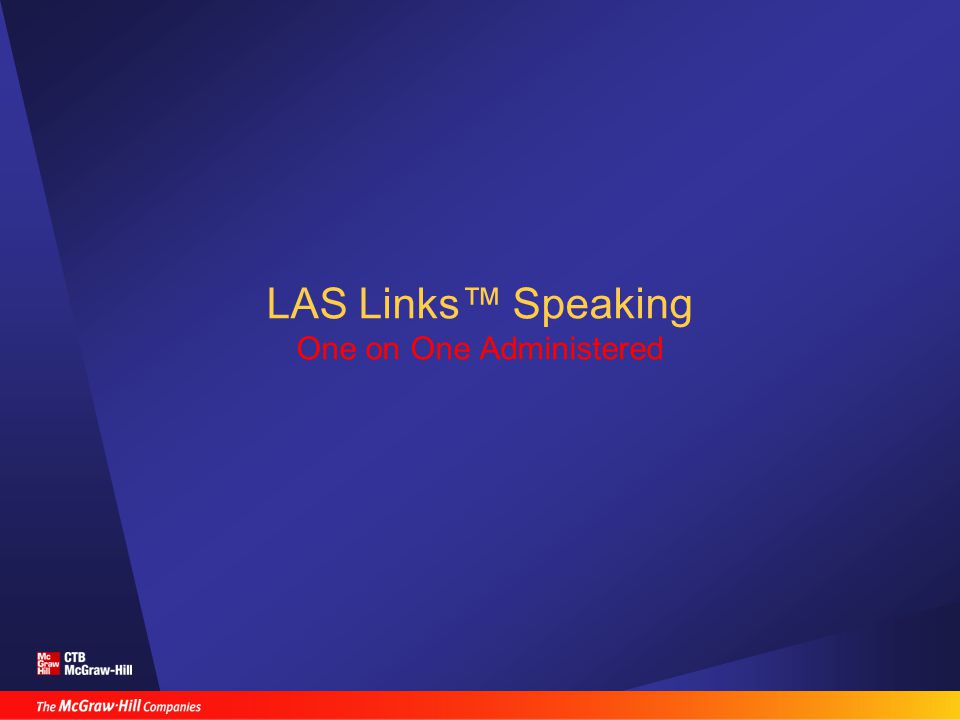 LAS Links™ Speaking
One on One Administered

Mc Graw Hill CTB McGraw-Hill

The McGraw·Hill Companies